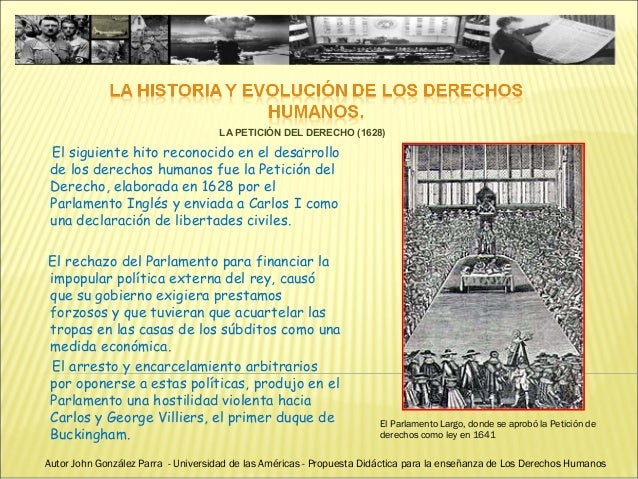 LA HISTORIA Y EVOLUCIÓN DE LOS DERECHOS HUMANOS.

LA PETICIÓN DEL DERECHO (1628)

El siguiente hito reconocido en el desarrollo de los derechos humanos fue la Petición del Derecho, elaborada en 1628 por el Parlamento Inglés y enviada a Carlos I como una declaración de libertades civiles.

El rechazo del Parlamento para financiar la impopular política externa del rey, causó que su gobierno exigiera prestamos forzosos y que tuvieran que acuartelar las tropas en las casas de los súbditos como una medida económica.

El arresto y encarcelamiento arbitrarios por oponerse a estas políticas, produjo en el Parlamento una hostilidad violenta hacia Carlos y George Villiers, el primer duque de Buckingham.

El Parlamento Largo, donde se aprobó la Petición de derechos como ley en 1641

Autor John González Parra - Universidad de las Américas - Propuesta Didáctica para la enseñanza de Los Derechos Humanos